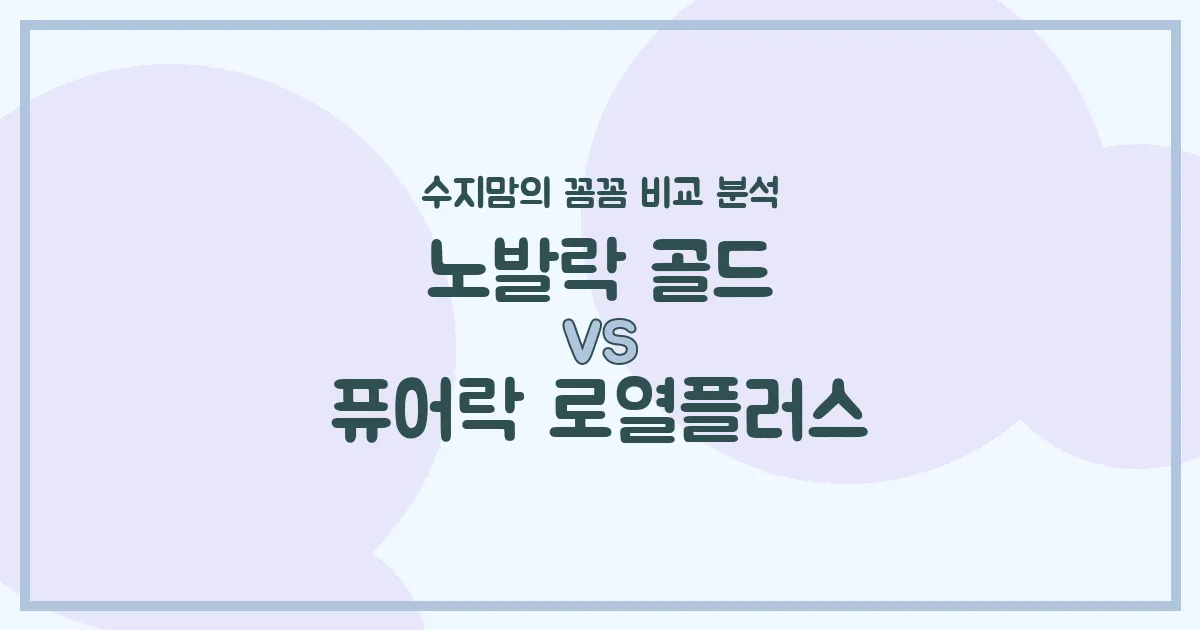 수지맘의 꼼꼼 비교 분석

노발락 골드

VS

퓨어락 로열플러스